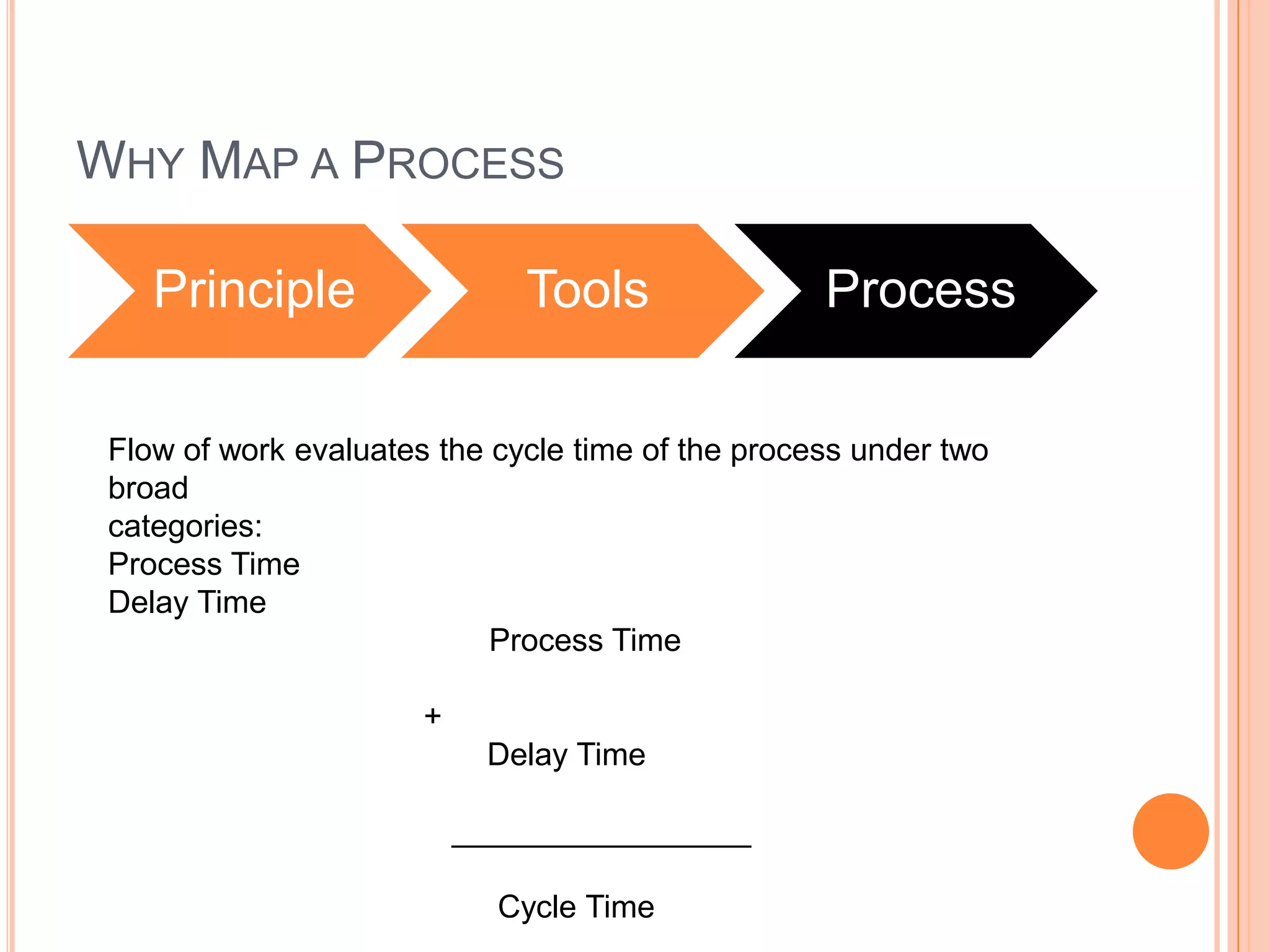 WHY MAP A PROCESS

Principle

Tools

Process

Flow of work evaluates the cycle time of the process under two broad categories:
Process Time
Delay Time

Process Time

+
Delay Time

Cycle Time